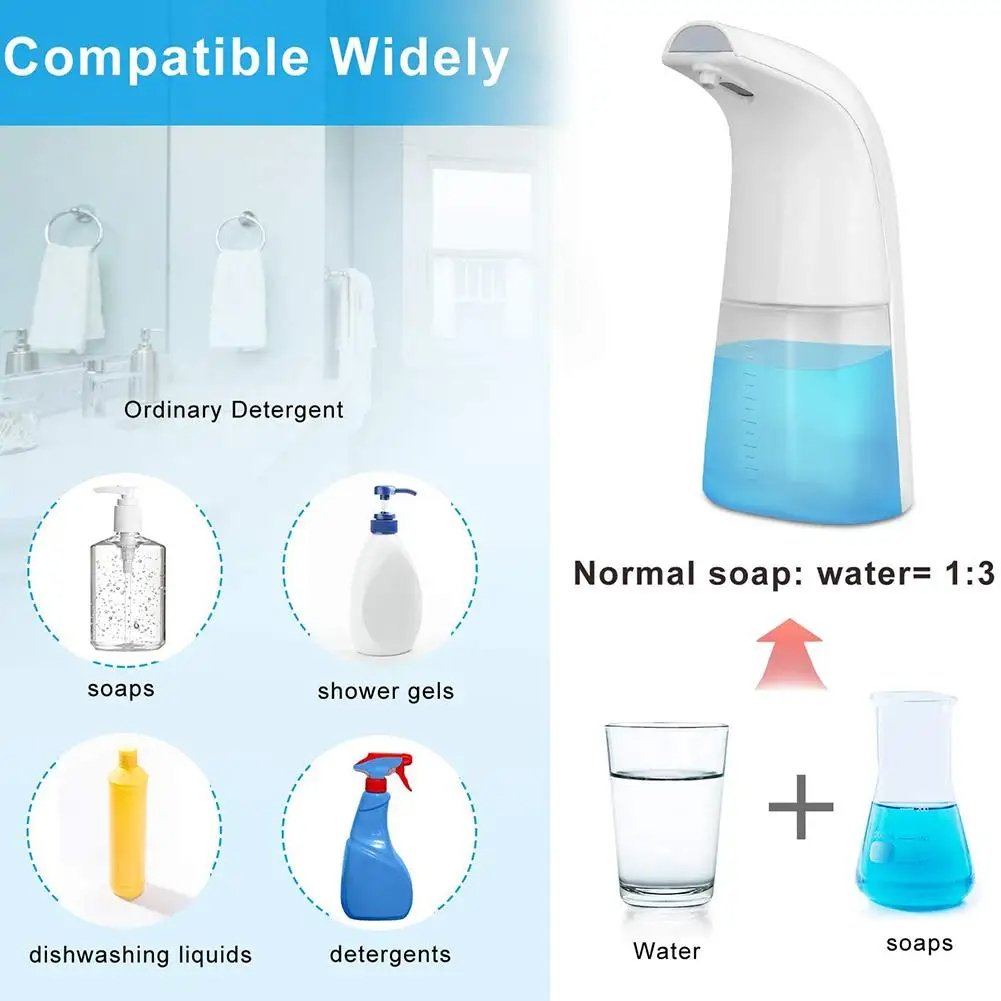 Compatible Widely

Ordinary Detergent

soaps

shower gels

dishwashing liquids

detergents

Normal soap: water= 1:3

Water

+

soaps